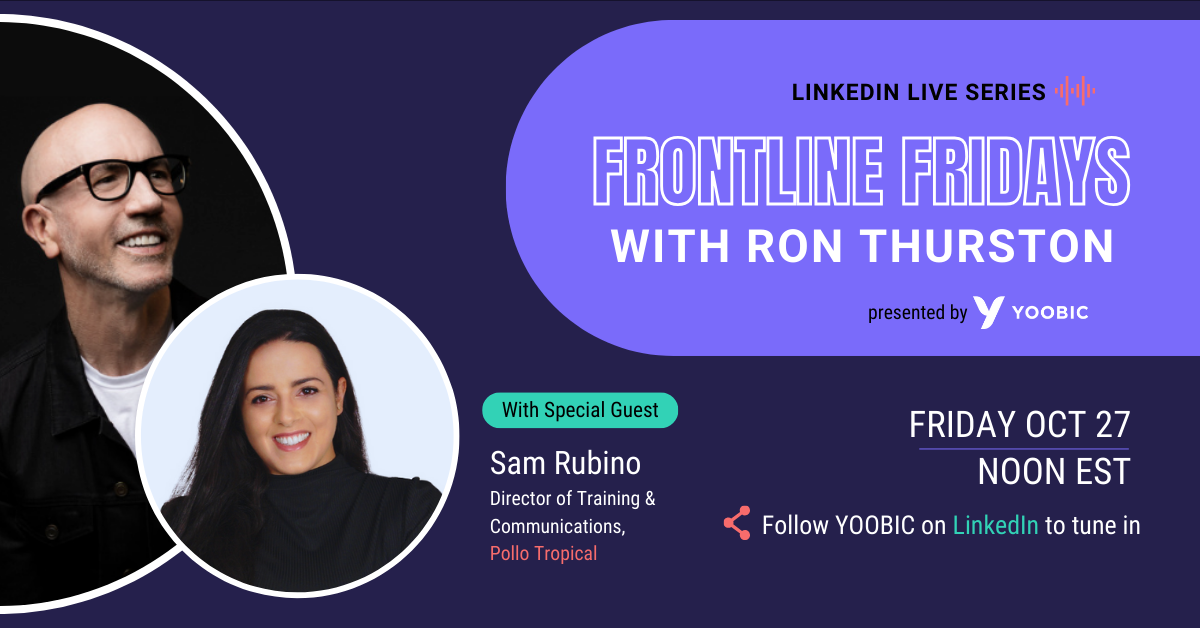 LINKEDIN LIVE SERIES

FRONTLINE FRIDAYS
WITH RON THURSTON

presented by YOOBIC

With Special Guest

Sam Rubino
Director of Training & Communications,
Pollo Tropical

FRIDAY OCT 27
NOON EST

Follow YOOBIC on LinkedIn to tune in